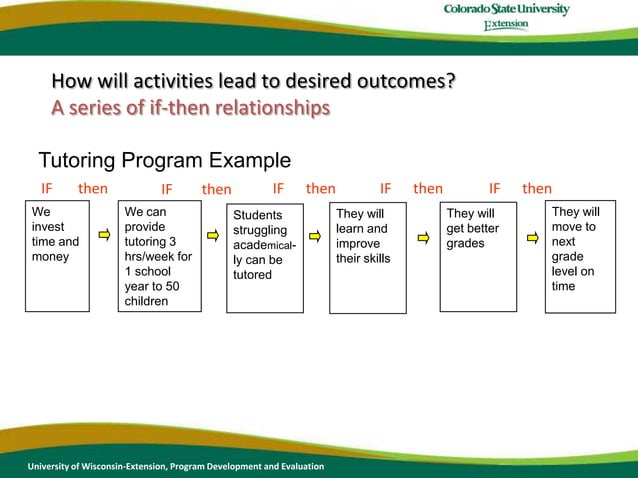 Colorado State University
Extension

How will activities lead to desired outcomes?
A series of if-then relationships

Tutoring Program Example

IF then IF then IF then IF then IF then

We invest time and money

We can provide tutoring 3 hrs/week for 1 school year to 50 children

Students struggling academically can be tutored

They will learn and improve their skills

They will get better grades

They will move to next grade level on time

University of Wisconsin-Extension, Program Development and Evaluation